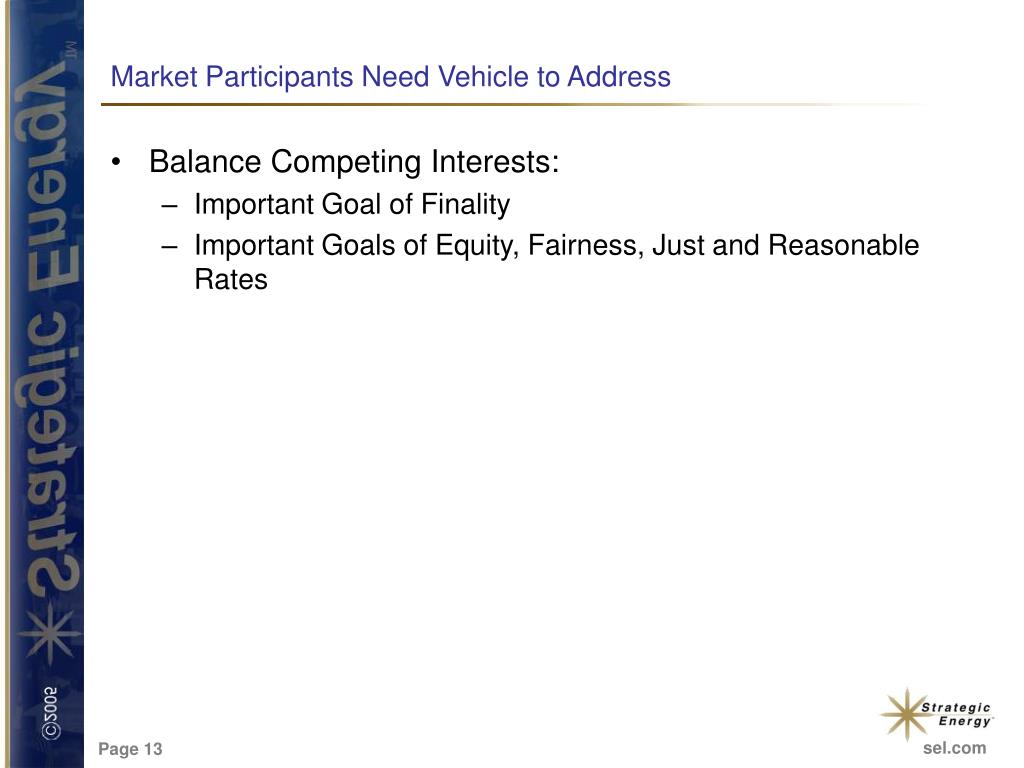 ©2005 Strategic Energy™

Market Participants Need Vehicle to Address

• Balance Competing Interests:
– Important Goal of Finality
– Important Goals of Equity, Fairness, Just and Reasonable Rates

Page 13

Strategic Energy™

sel.com